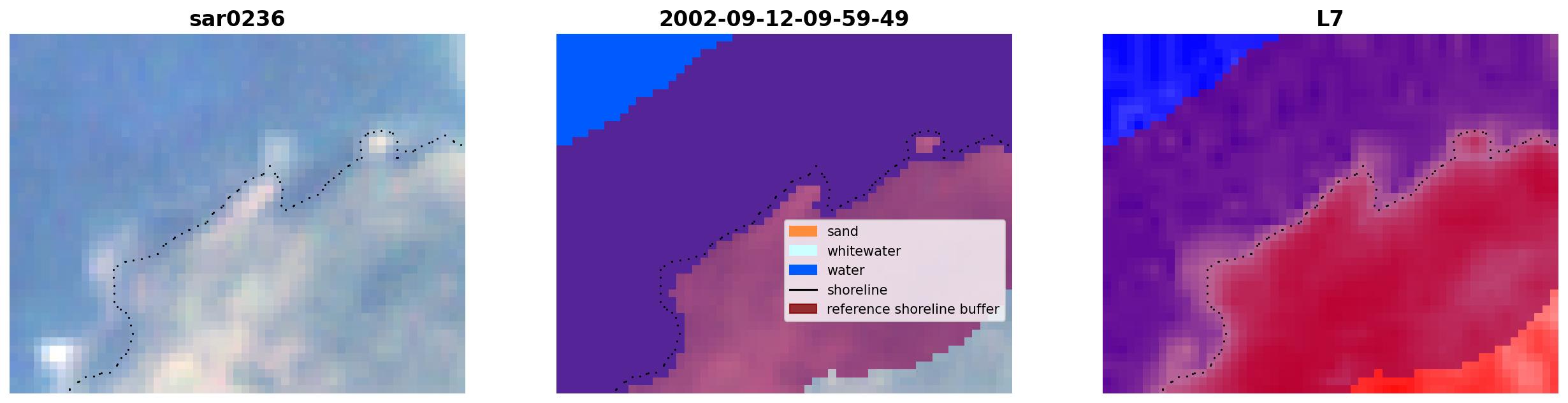 sar0236

2002-09-12-09-59-49

sand
whitewater
water
shoreline
reference shoreline buffer

L7